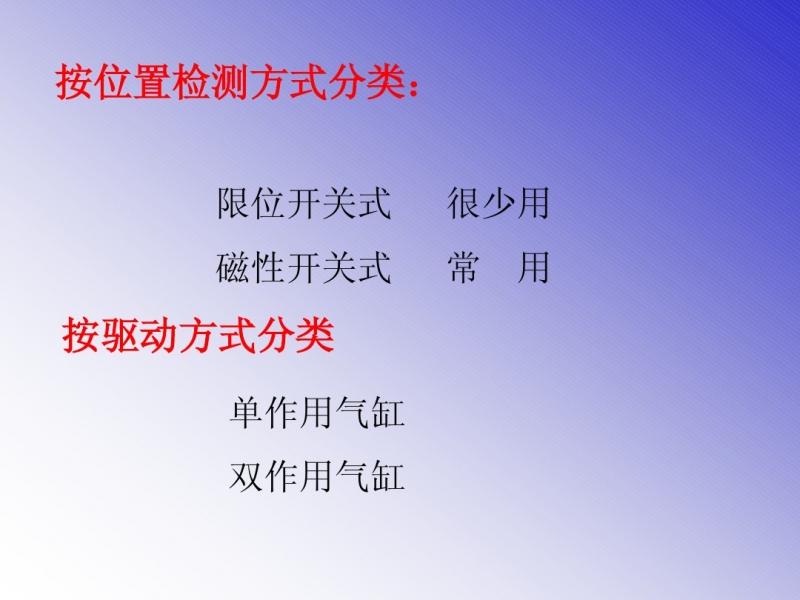 按位置检测方式分类：

限位开关式　　很少用
磁性开关式　　常　用

按驱动方式分类

单作用气缸
双作用气缸